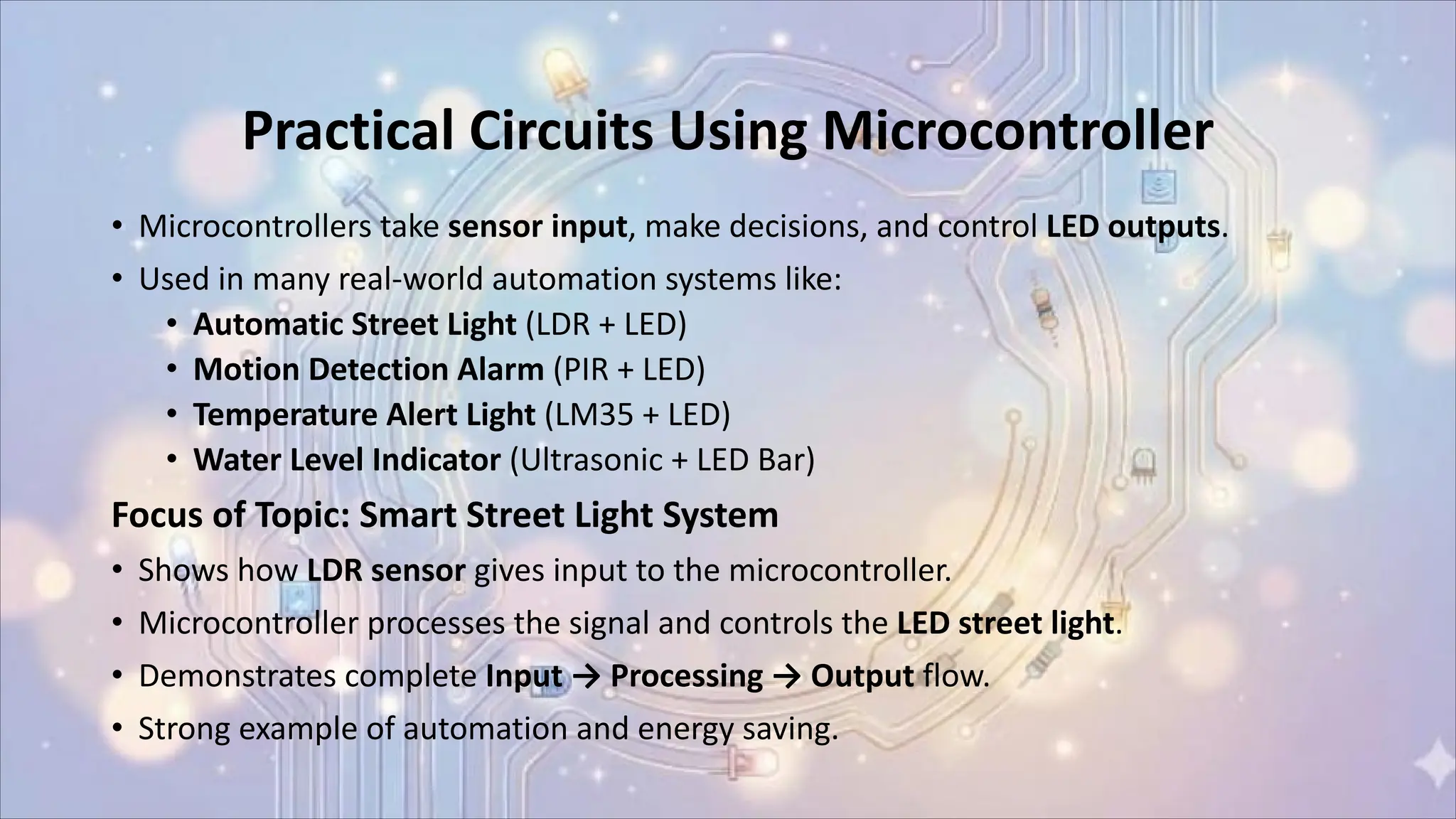 Practical Circuits Using Microcontroller

• Microcontrollers take sensor input, make decisions, and control LED outputs.
• Used in many real-world automation systems like:
  • Automatic Street Light (LDR + LED)
  • Motion Detection Alarm (PIR + LED)
  • Temperature Alert Light (LM35 + LED)
  • Water Level Indicator (Ultrasonic + LED Bar)

Focus of Topic: Smart Street Light System

• Shows how LDR sensor gives input to the microcontroller.
• Microcontroller processes the signal and controls the LED street light.
• Demonstrates complete Input → Processing → Output flow.
• Strong example of automation and energy saving.